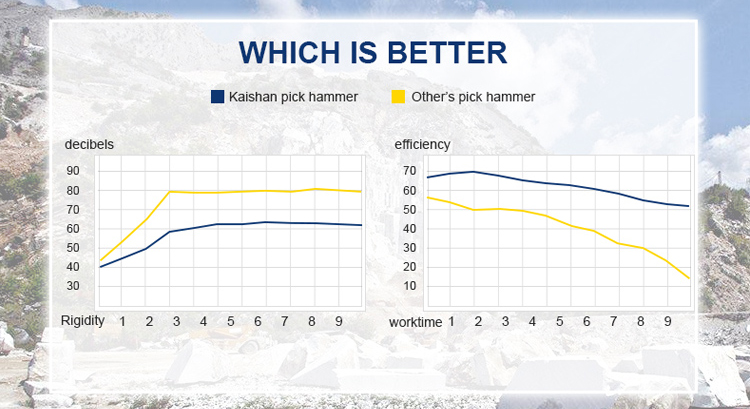 WHICH IS BETTER

Kaishan pick hammer
Other's pick hammer

decibels

90
80
70
60
50
40
30

Rigidity 1 2 3 4 5 6 7 8 9

efficiency

70
60
50
40
30
20
10

worktime 1 2 3 4 5 6 7 8 9